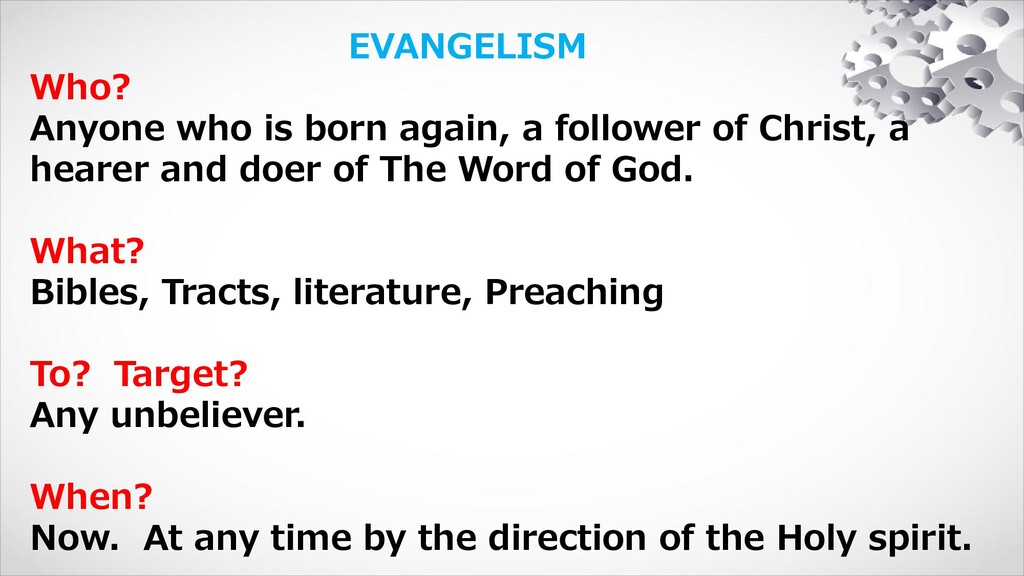 EVANGELISM

Who?
Anyone who is born again, a follower of Christ, a hearer and doer of The Word of God.

What?
Bibles, Tracts, literature, Preaching

To? Target?
Any unbeliever.

When?
Now. At any time by the direction of the Holy spirit.